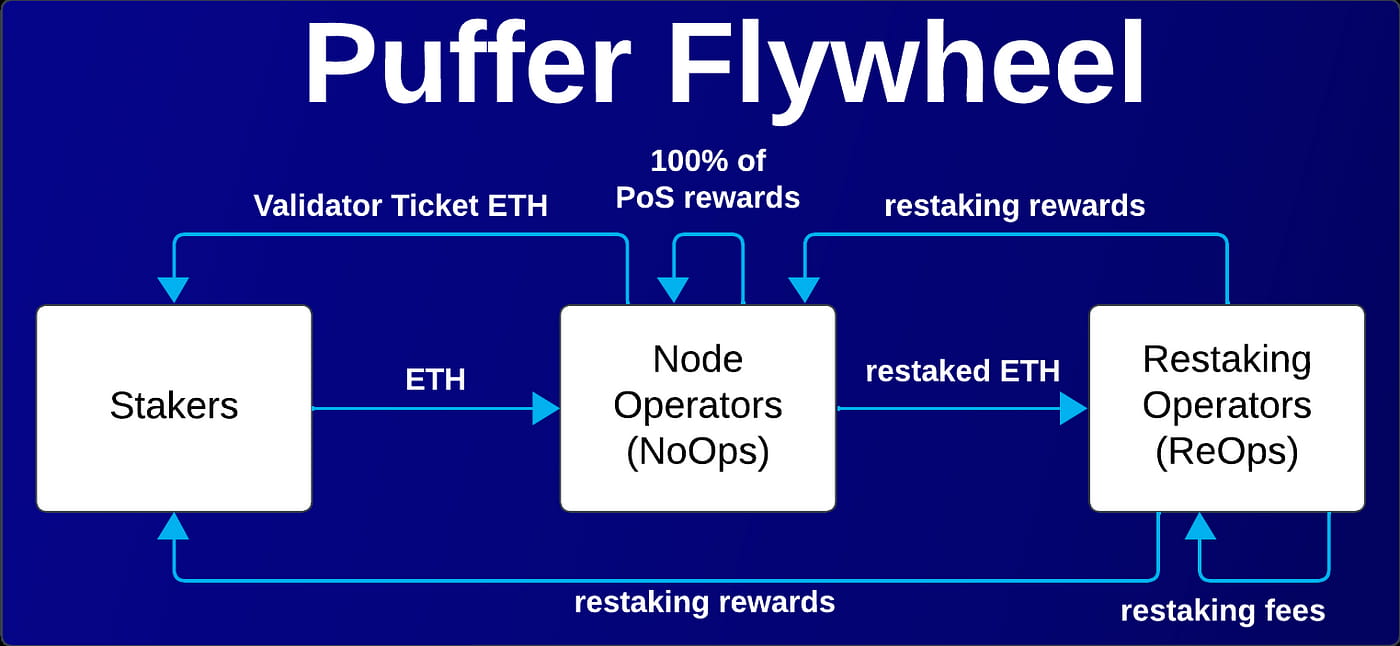 Puffer Flywheel

Validator Ticket ETH

100% of PoS rewards

restaking rewards

Stakers

ETH

Node Operators (NoOps)

restaked ETH

Restaking Operators (ReOps)

restaking rewards

restaking fees